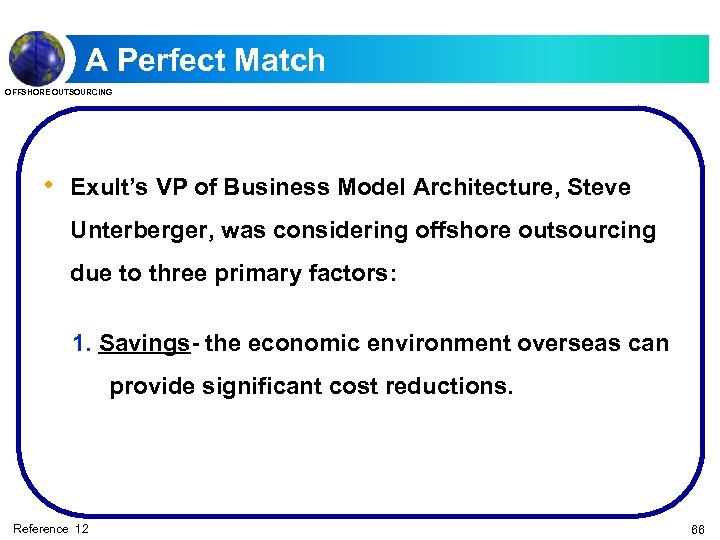 A Perfect Match

OFFSHORE OUTSOURCING

• Exult's VP of Business Model Architecture, Steve Unterberger, was considering offshore outsourcing due to three primary factors:

1. Savings - the economic environment overseas can provide significant cost reductions.

Reference 12

66